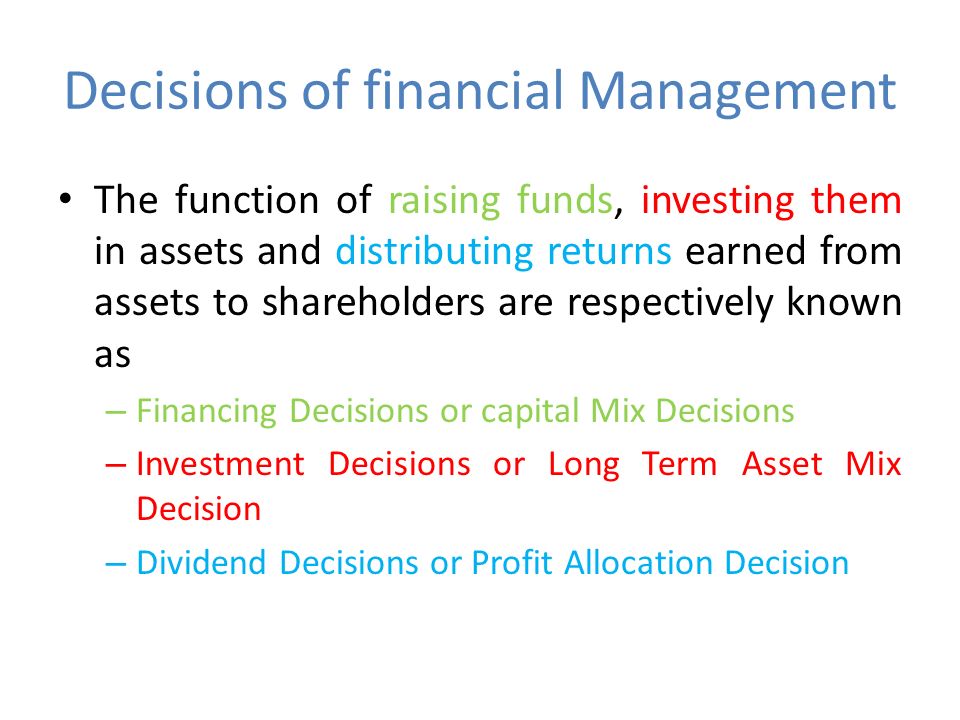 Decisions of financial Management

• The function of raising funds, investing them in assets and distributing returns earned from assets to shareholders are respectively known as

– Financing Decisions or capital Mix Decisions

– Investment Decisions or Long Term Asset Mix Decision

– Dividend Decisions or Profit Allocation Decision